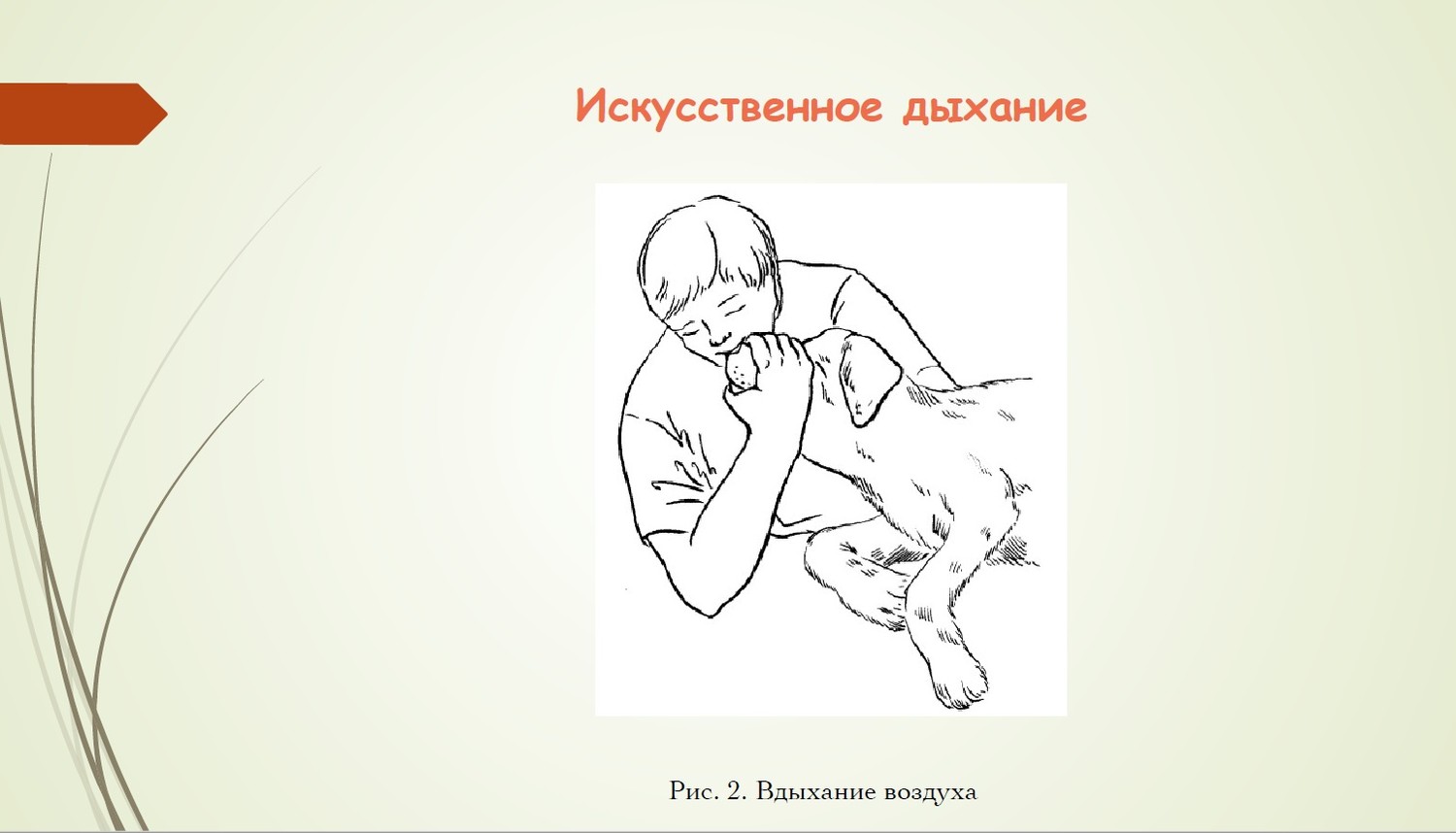 Искусственное дыхание

Рис. 2. Вдыхание воздуха